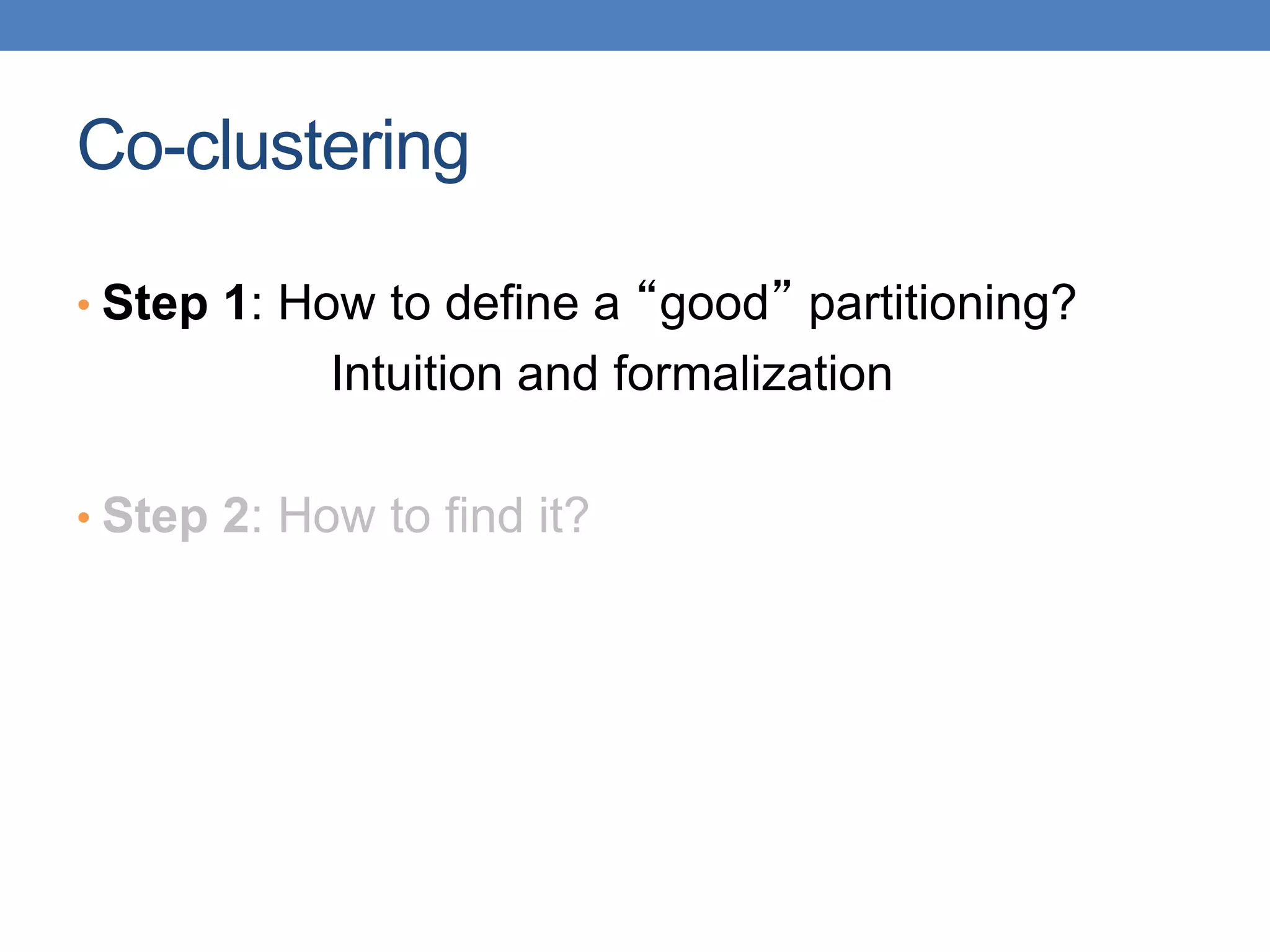 Co-clustering

• Step 1: How to define a “good” partitioning?
Intuition and formalization

• Step 2: How to find it?